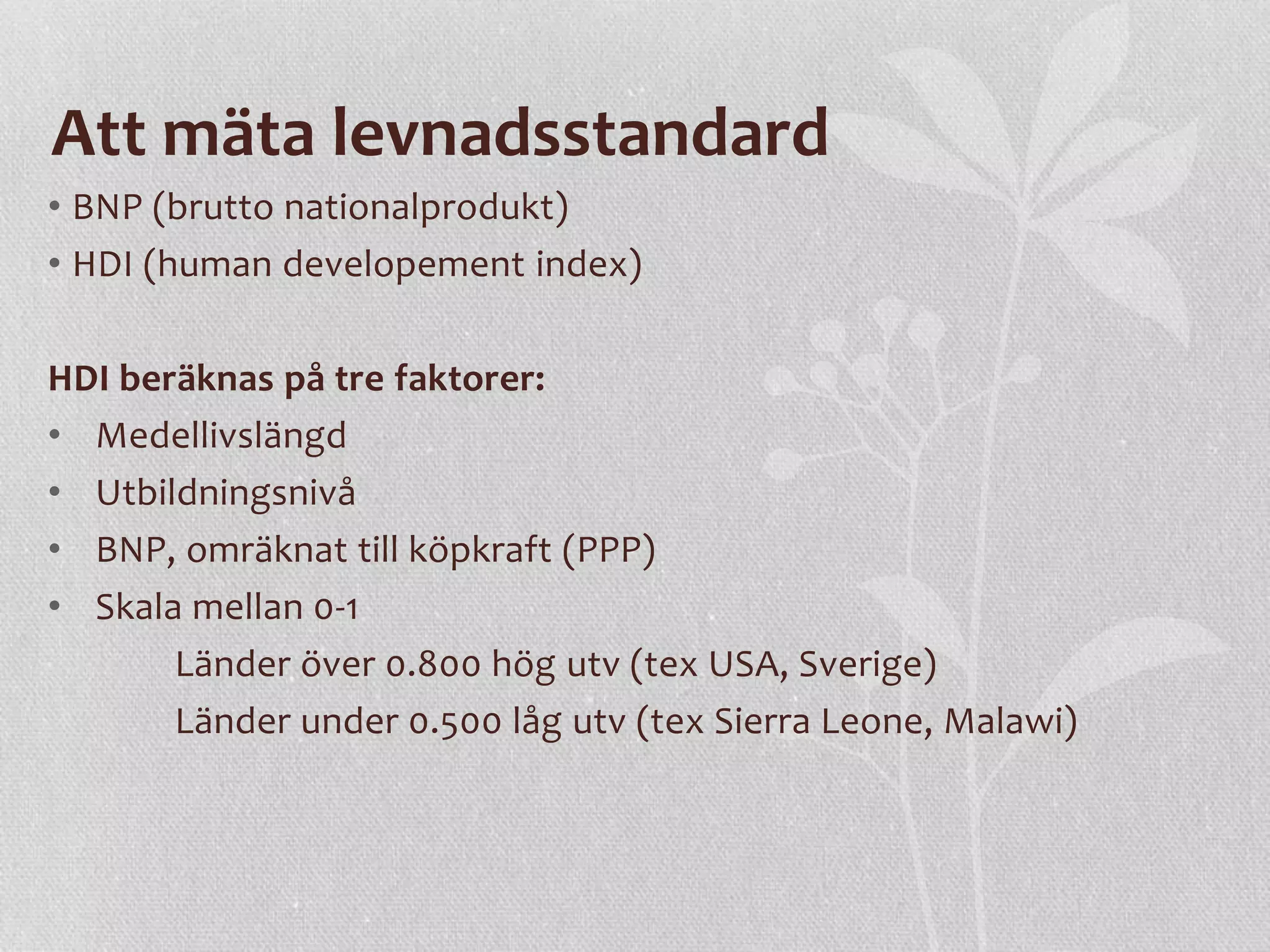 Att mäta levnadsstandard

• BNP (brutto nationalprodukt)
• HDI (human developement index)

HDI beräknas på tre faktorer:

• Medellivslängd
• Utbildningsnivå
• BNP, omräknat till köpkraft (PPP)
• Skala mellan 0-1

Länder över 0.800 hög utv (tex USA, Sverige)

Länder under 0.500 låg utv (tex Sierra Leone, Malawi)